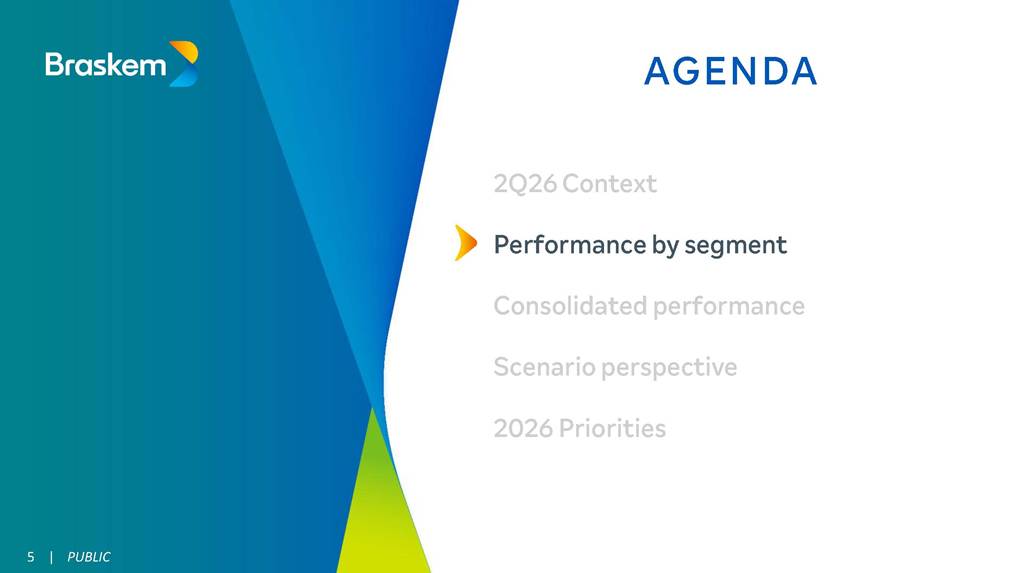 Braskem

AGENDA

2Q26 Context

Performance by segment

Consolidated performance

Scenario perspective

2026 Priorities

5 | PUBLIC